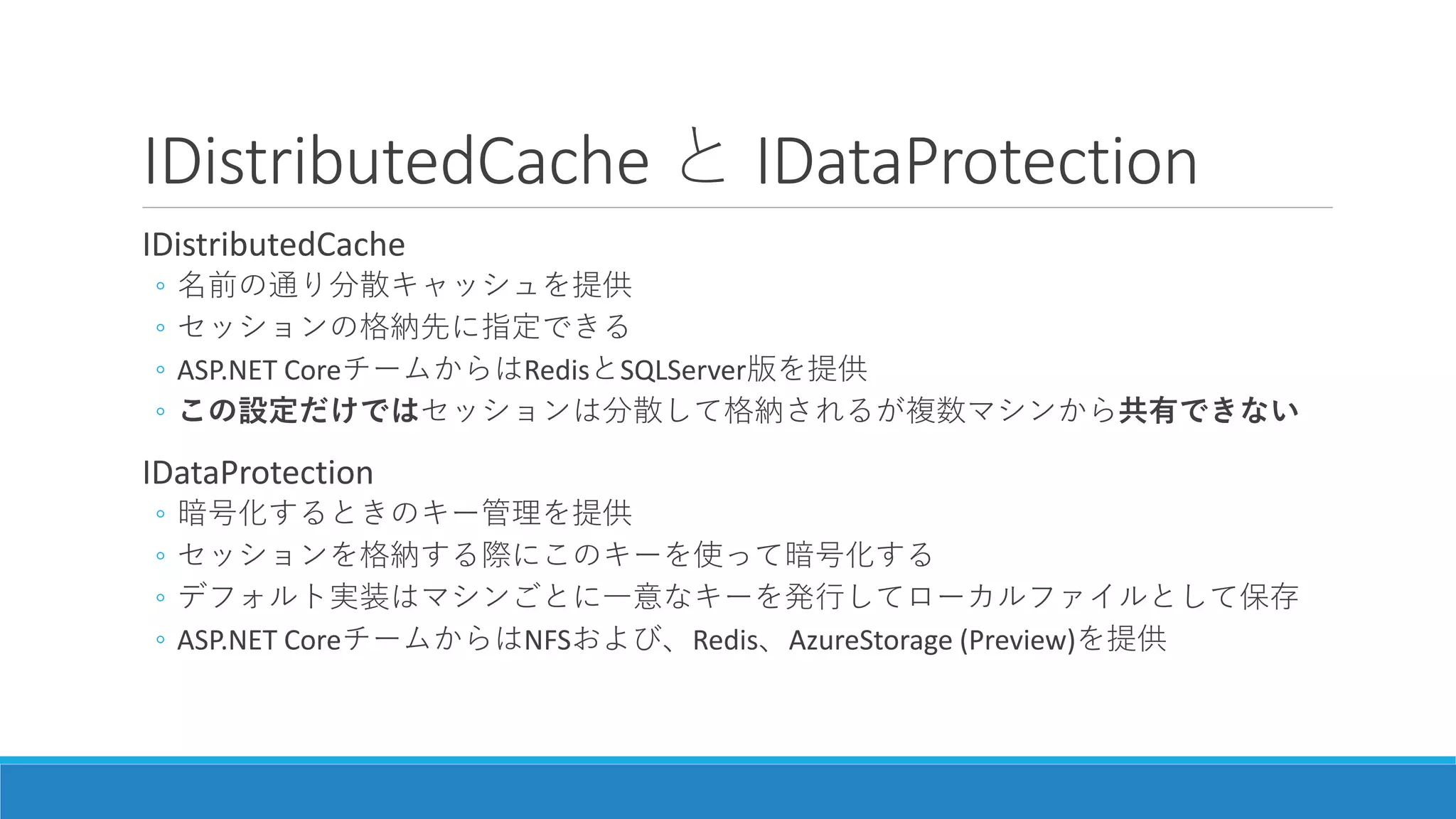 IDistributedCache と IDataProtection

IDistributedCache
◦ 名前の通り分散キャッシュを提供
◦ セッションの格納先に指定できる
◦ ASP.NET CoreチームからはRedisとSQLServer版を提供
◦ この設定だけではセッションは分散して格納されるが複数マシンから共有できない

IDataProtection
◦ 暗号化するときのキー管理を提供
◦ セッションを格納する際にこのキーを使って暗号化する
◦ デフォルト実装はマシンごとに一意なキーを発行してローカルファイルとして保存
◦ ASP.NET CoreチームからはNFSおよび、Redis、AzureStorage (Preview)を提供